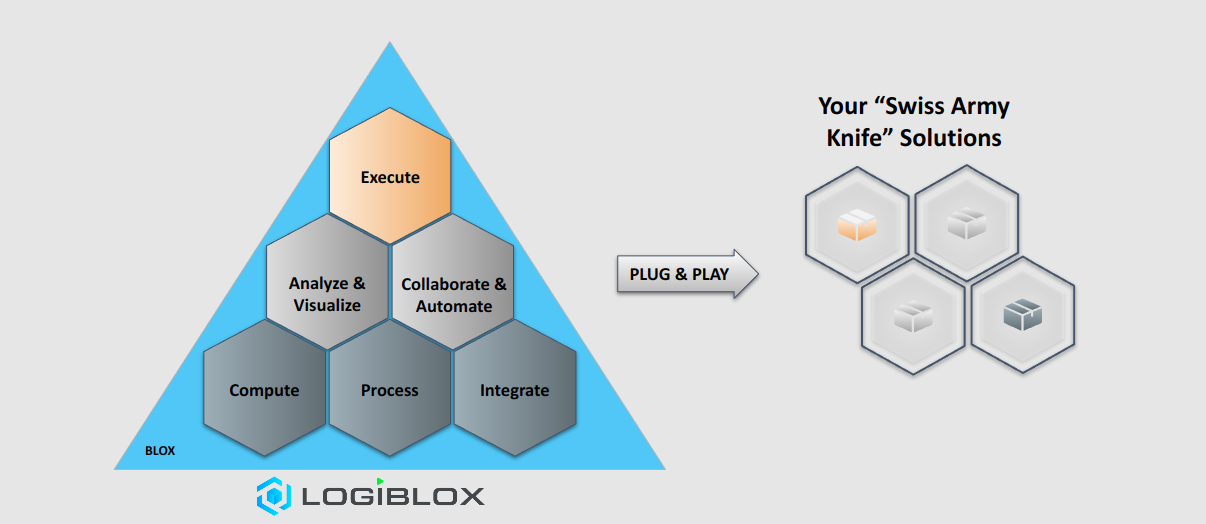 Execute

Analyze & Visualize

Collaborate & Automate

Compute

Process

Integrate

BLOX

LOGIBLOX

PLUG & PLAY

Your "Swiss Army Knife" Solutions